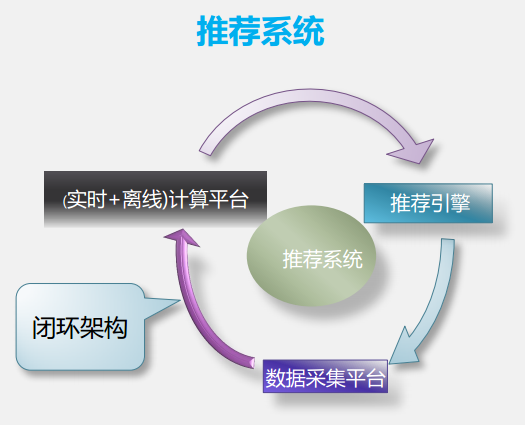 推荐系统

(实时+离线)计算平台

推荐引擎

推荐系统

闭环架构

数据采集平台